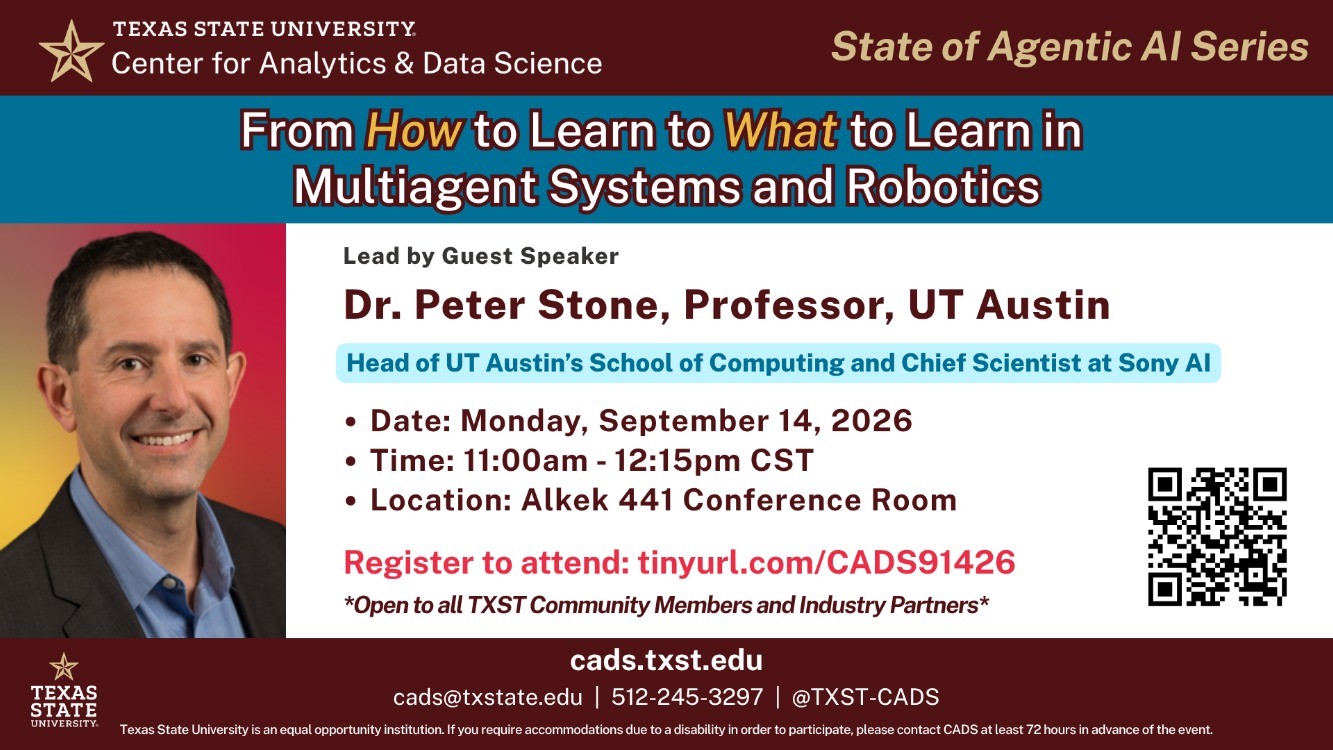 TEXAS STATE UNIVERSITY
Center for Analytics & Data Science

State of Agentic AI Series

From How to Learn to What to Learn in Multiagent Systems and Robotics

Lead by Guest Speaker

Dr. Peter Stone, Professor, UT Austin

Head of UT Austin's School of Computing and Chief Scientist at Sony AI

• Date: Monday, September 14, 2026
• Time: 11:00am - 12:15pm CST
• Location: Alkek 441 Conference Room

Register to attend: tinyurl.com/CADS91426

*Open to all TXST Community Members and Industry Partners*

TEXAS STATE UNIVERSITY

cads.txst.edu

cads@txstate.edu | 512-245-3297 | @TXST-CADS

Texas State University is an equal opportunity institution. If you require accommodations due to a disability in order to participate, please contact CADS at least 72 hours in advance of the event.